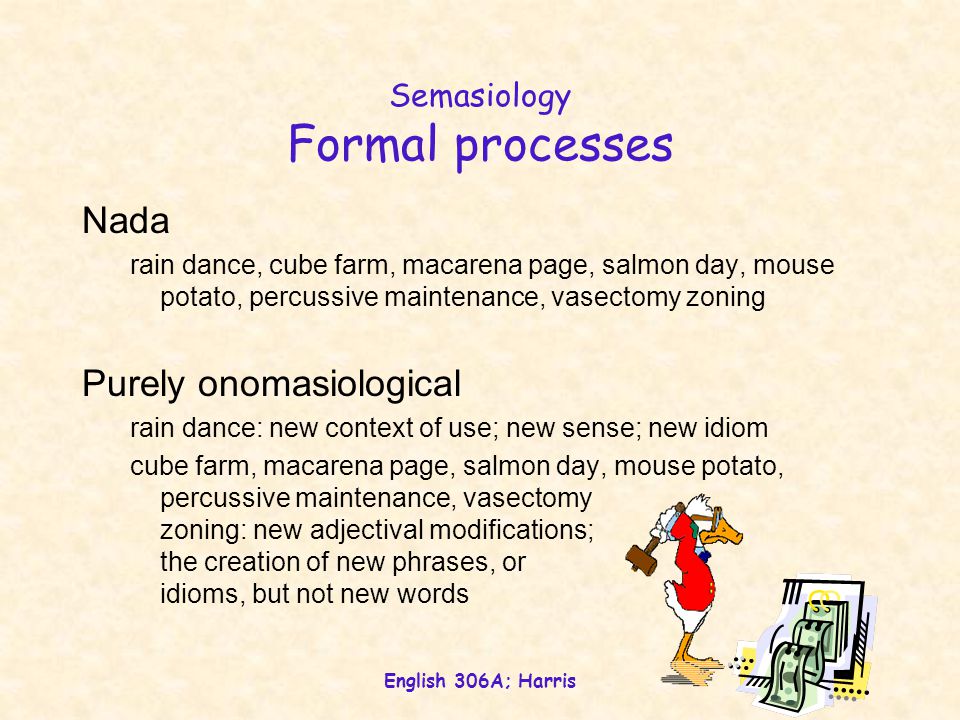 Semasiology
Formal processes

Nada

rain dance, cube farm, macarena page, salmon day, mouse potato, percussive maintenance, vasectomy zoning

Purely onomasiological

rain dance: new context of use; new sense; new idiom

cube farm, macarena page, salmon day, mouse potato, percussive maintenance, vasectomy zoning: new adjectival modifications; the creation of new phrases, or idioms, but not new words

English 306A; Harris